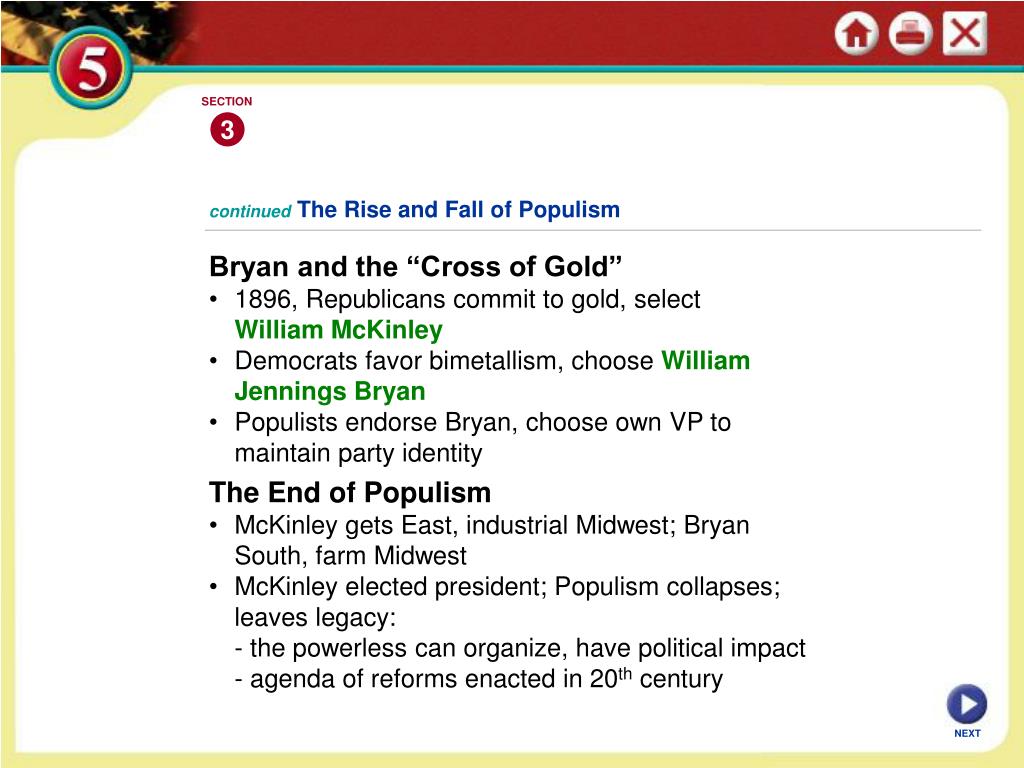 5

SECTION
3

continued The Rise and Fall of Populism

Bryan and the “Cross of Gold”
• 1896, Republicans commit to gold, select William McKinley
• Democrats favor bimetallism, choose William Jennings Bryan
• Populists endorse Bryan, choose own VP to maintain party identity

The End of Populism
• McKinley gets East, industrial Midwest; Bryan South, farm Midwest
• McKinley elected president; Populism collapses; leaves legacy:
- the powerless can organize, have political impact
- agenda of reforms enacted in 20$^{th}$ century

NEXT